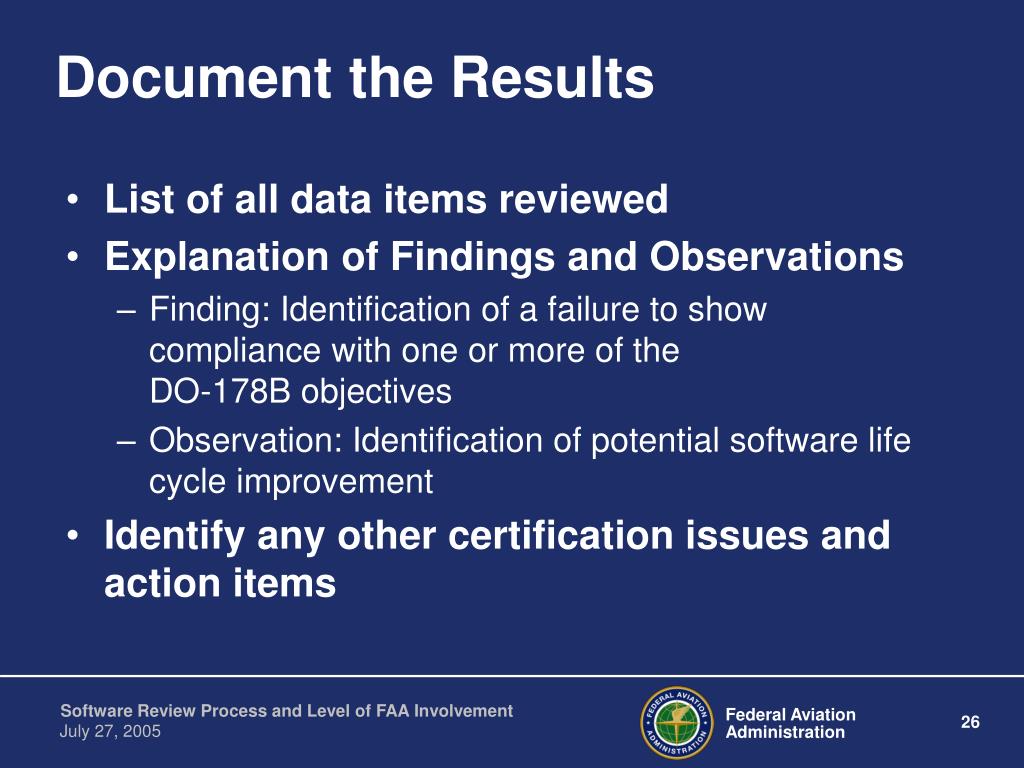 Document the Results

• List of all data items reviewed
• Explanation of Findings and Observations
  – Finding: Identification of a failure to show compliance with one or more of the DO-178B objectives
  – Observation: Identification of potential software life cycle improvement
• Identify any other certification issues and action items

Software Review Process and Level of FAA Involvement
July 27, 2005

FEDERAL AVIATION ADMINISTRATION

Federal Aviation Administration

26